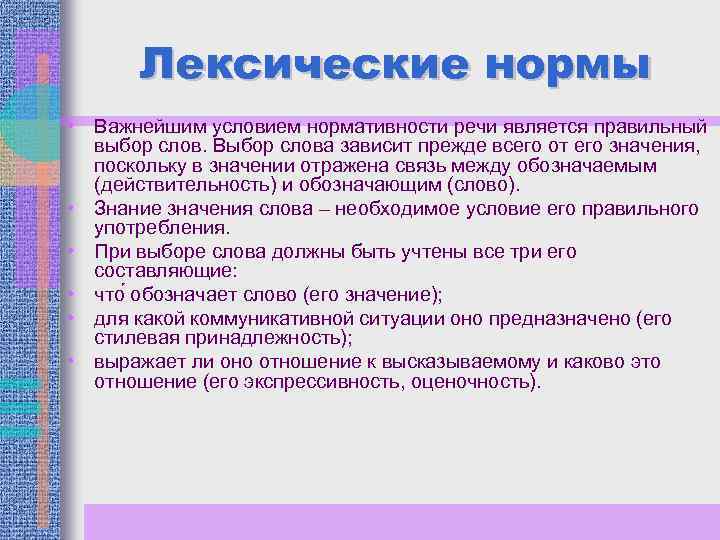 Лексические нормы

• Важнейшим условием нормативности речи является правильный выбор слов. Выбор слова зависит прежде всего от его значения, поскольку в значении отражена связь между обозначаемым (действительность) и обозначающим (слово).
• Знание значения слова – необходимое условие его правильного употребления.
• При выборе слова должны быть учтены все три его составляющие:
• что́ обозначает слово (его значение);
• для какой коммуникативной ситуации оно предназначено (его стилевая принадлежность);
• выражает ли оно отношение к высказываемому и каково это отношение (его экспрессивность, оценочность).